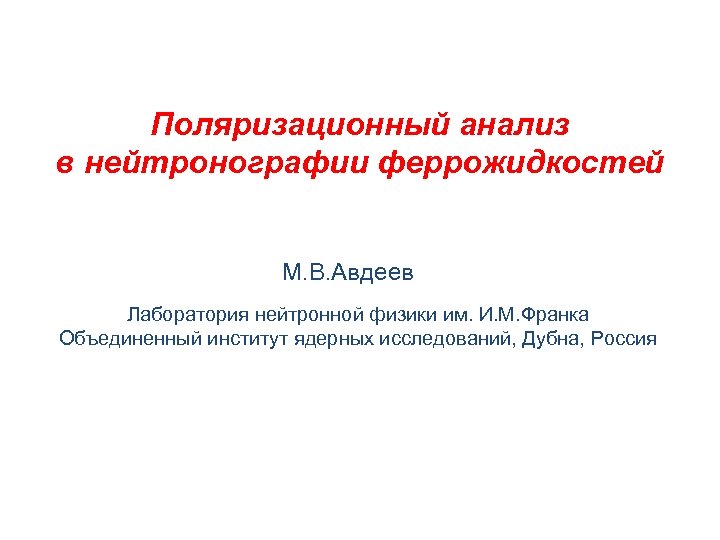 Поляризационный анализ
в нейтронографии феррожидкостей

М.В.Авдеев

Лаборатория нейтронной физики им. И.М.Франка
Объединенный институт ядерных исследований, Дубна, Россия